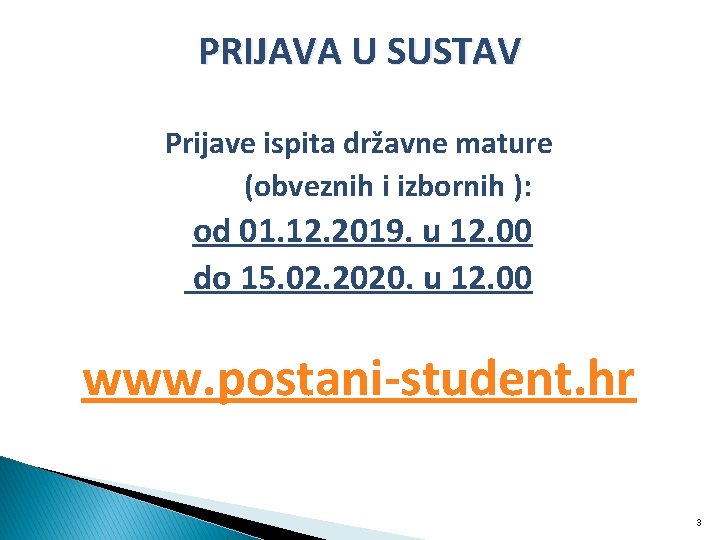 PRIJAVA U SUSTAV

Prijave ispita državne mature (obveznih i izbornih ):

od 01.12.2019. u 12.00

do 15.02.2020. u 12.00

www.postani-student.hr

3